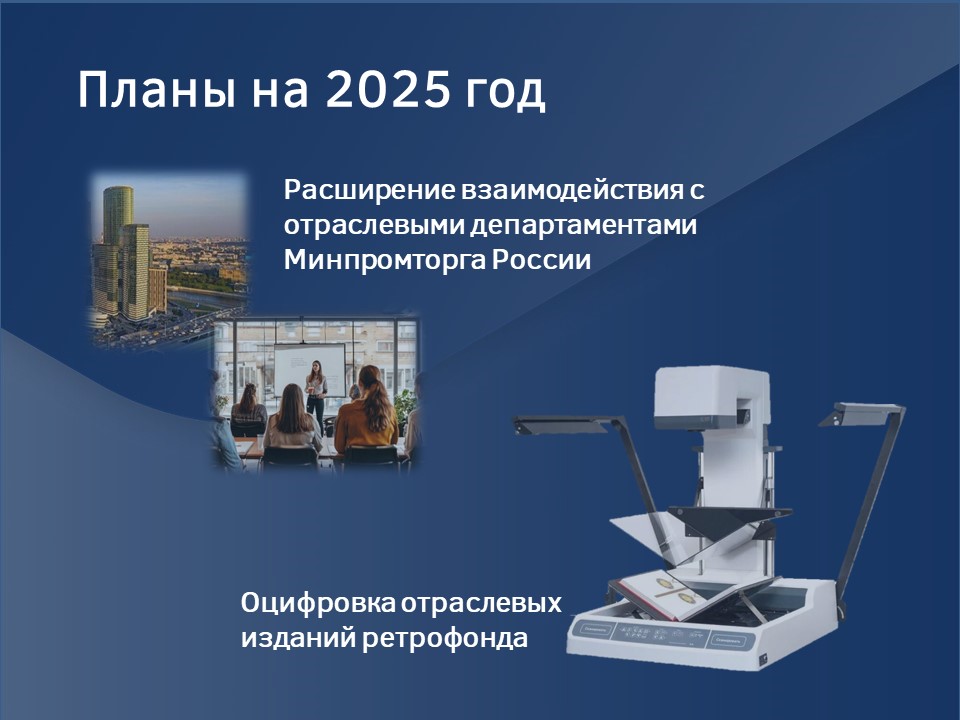 Планы на 2025 год

Расширение взаимодействия с отраслевыми департаментами Минпромторга России

Оцифровка отраслевых изданий ретрофонда